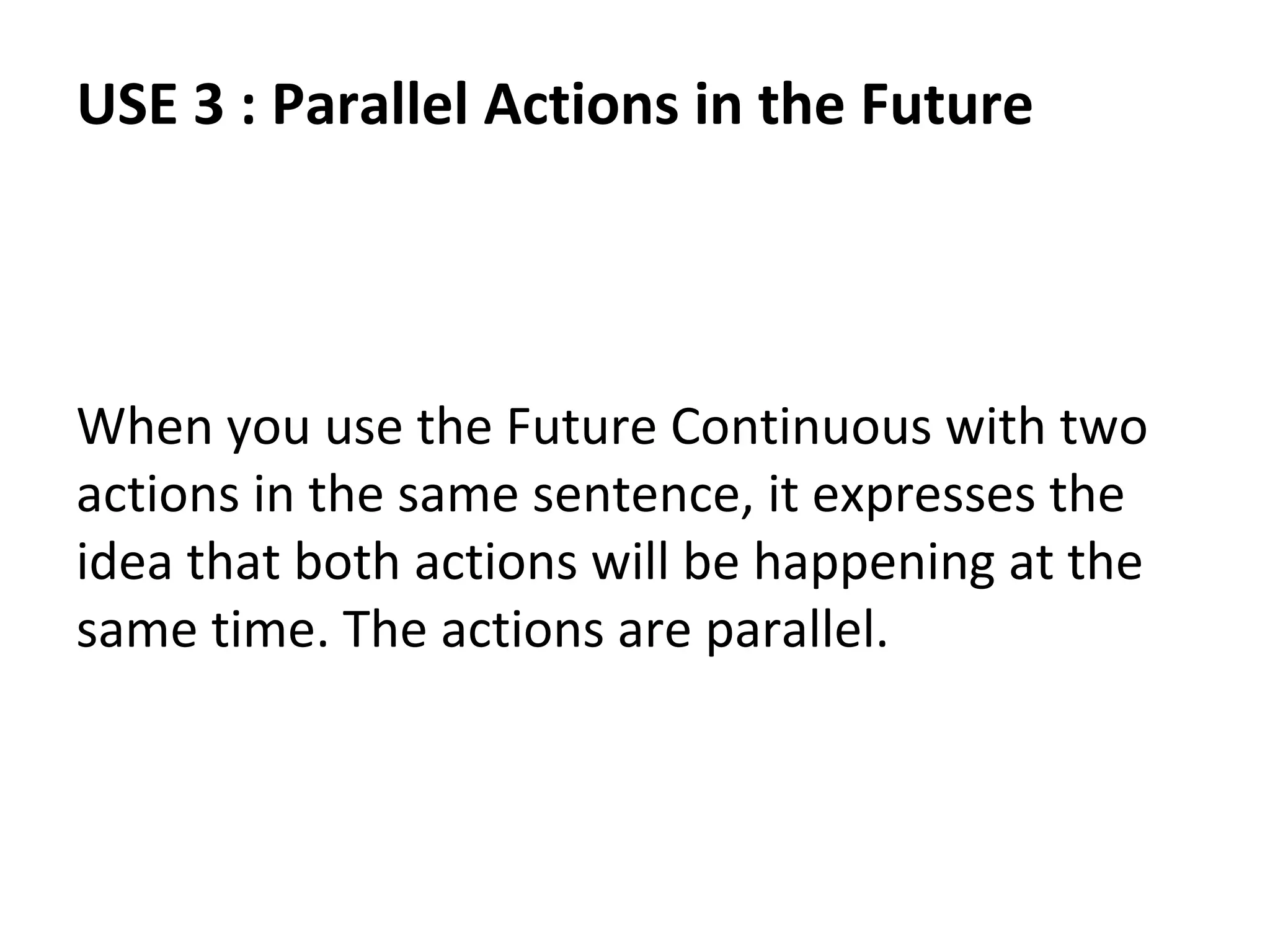 USE 3 : Parallel Actions in the Future

When you use the Future Continuous with two actions in the same sentence, it expresses the idea that both actions will be happening at the same time. The actions are parallel.